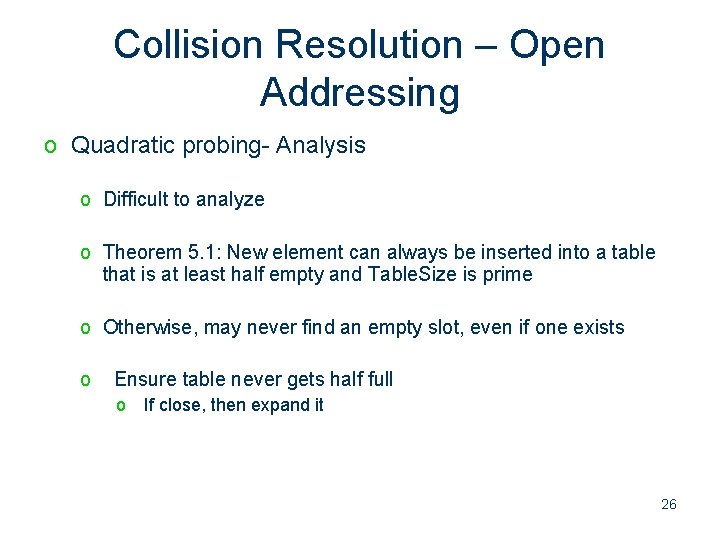 Collision Resolution – Open Addressing

o Quadratic probing- Analysis

o Difficult to analyze

o Theorem 5.1: New element can always be inserted into a table that is at least half empty and TableSize is prime

o Otherwise, may never find an empty slot, even if one exists

o Ensure table never gets half full

o If close, then expand it

26